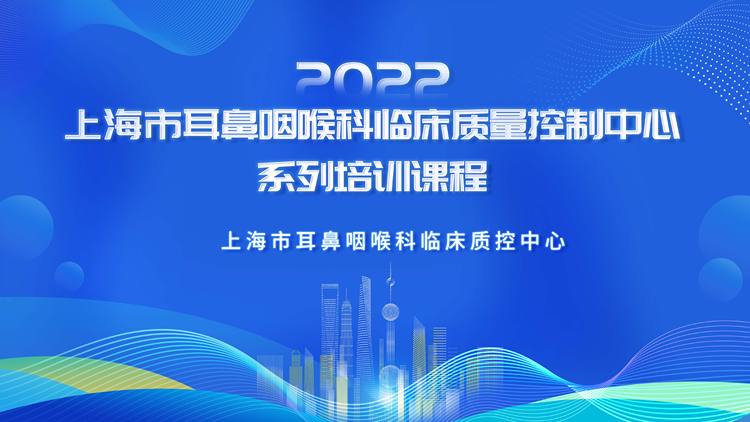 2022
上海市耳鼻咽喉科临床质量控制中心
系列培训课程

上海市耳鼻咽喉科临床质控中心